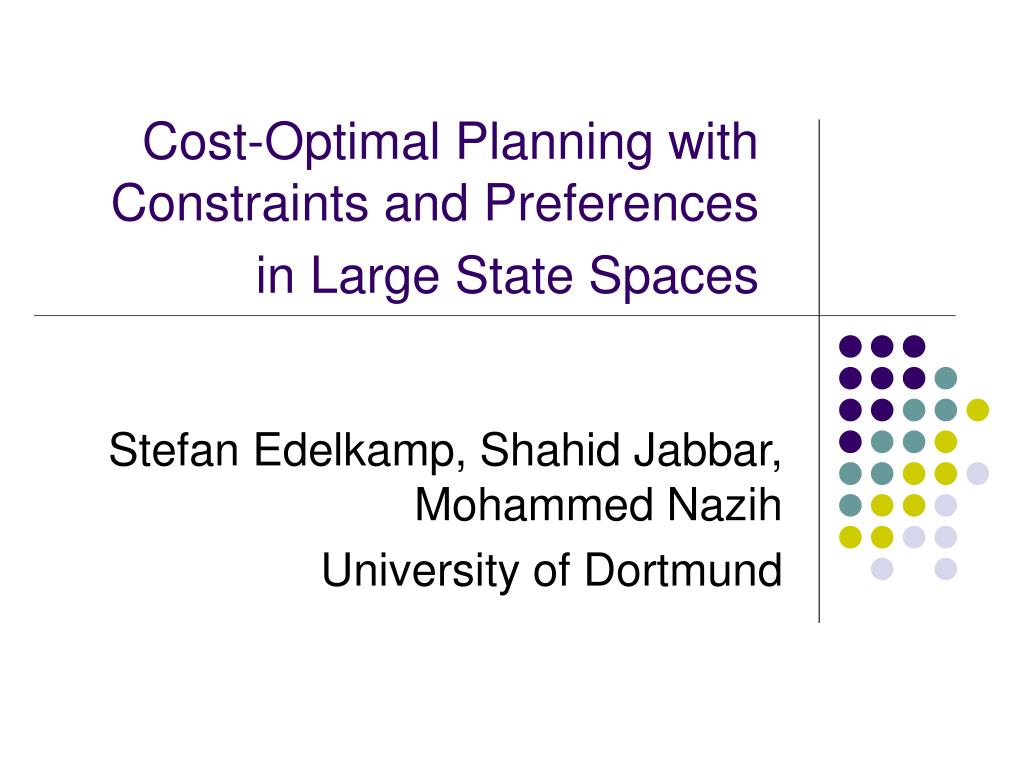 Cost-Optimal Planning with Constraints and Preferences in Large State Spaces

Stefan Edelkamp, Shahid Jabbar, Mohammed Nazih
University of Dortmund